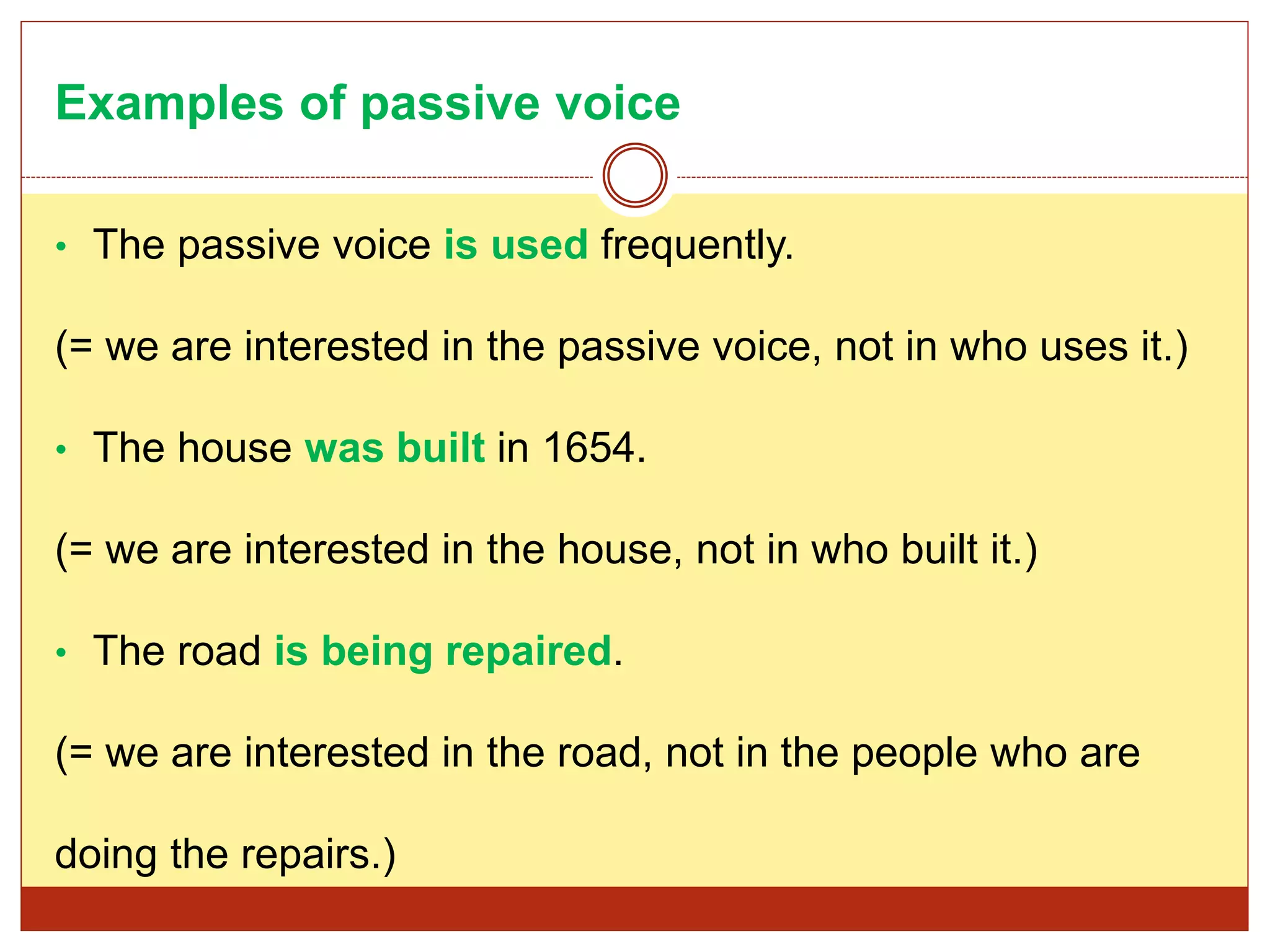 Examples of passive voice

• The passive voice is used frequently.

(= we are interested in the passive voice, not in who uses it.)

• The house was built in 1654.

(= we are interested in the house, not in who built it.)

• The road is being repaired.

(= we are interested in the road, not in the people who are doing the repairs.)